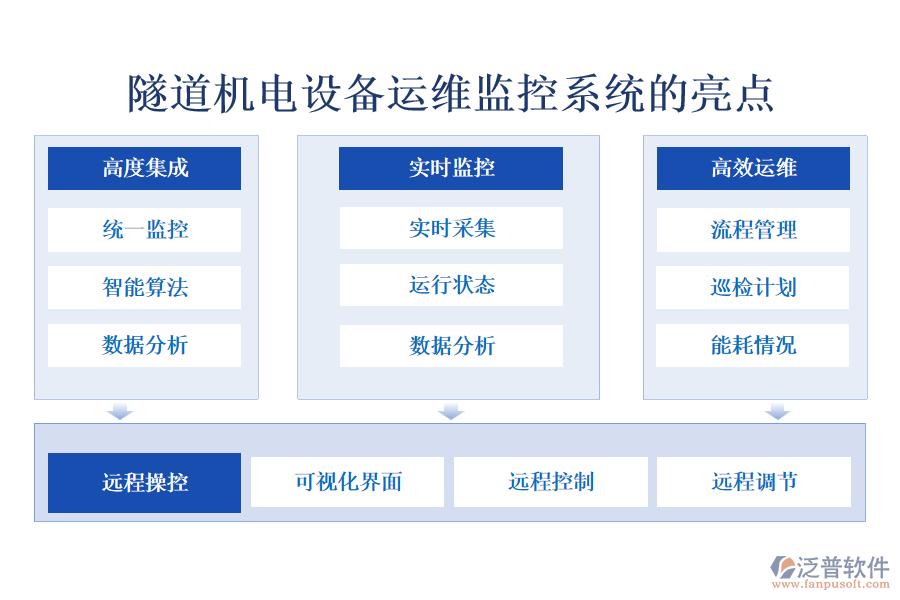 隧道机电设备运维监控系统的亮点

高度集成

统一监控

智能算法

数据分析

实时监控

实时采集

运行状态

数据分析

高效运维

流程管理

巡检计划

能耗情况

远程操控

可视化界面

远程控制

远程调节

泛普软件
www.fanpusoft.com